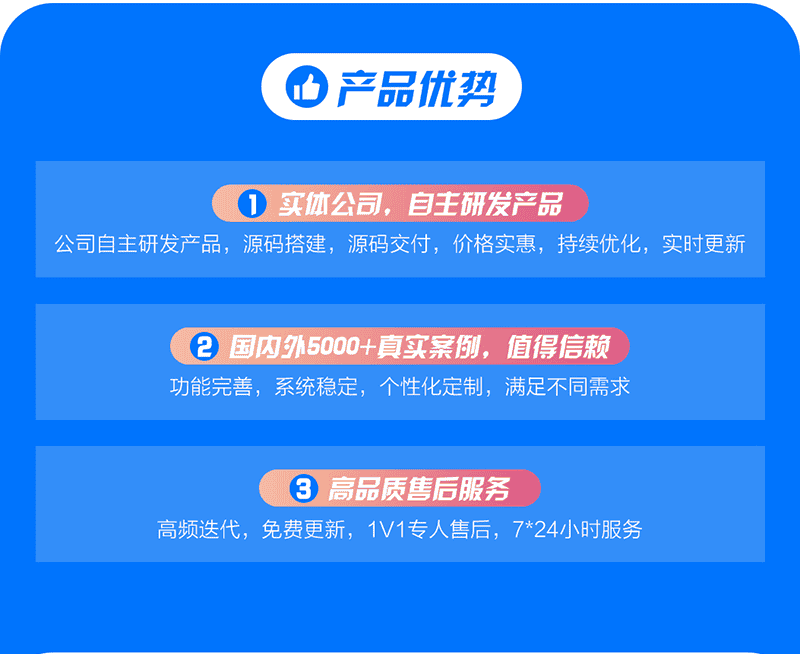 产品优势

1 实体公司，自主研发产品

公司自主研发产品，源码搭建，源码交付，价格实惠，持续优化，实时更新

2 国内外5000+真实案例，值得信赖

功能完善，系统稳定，个性化定制，满足不同需求

3 高品质售后服务

高频迭代，免费更新，1V1专人售后，7*24小时服务